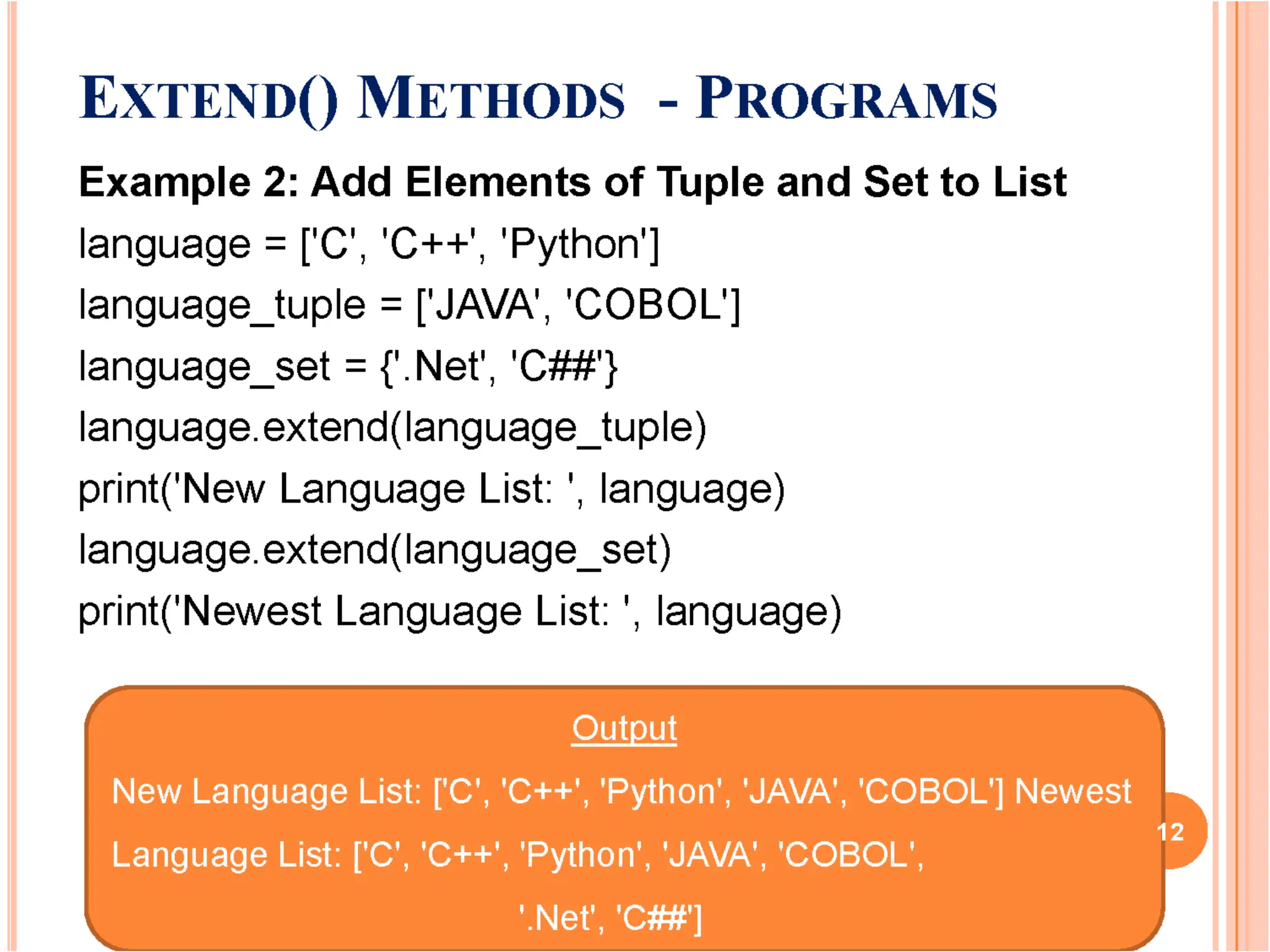 EXTEND() METHODS - PROGRAMS

Example 2: Add Elements of Tuple and Set to List

language = ['C', 'C++', 'Python']

language_tuple = ['JAVA', 'COBOL']

language_set = {'.Net', 'C##'}

language.extend(language_tuple)

print('New Language List: ', language)

language.extend(language_set)

print('Newest Language List: ', language)

Output

New Language List: ['C', 'C++', 'Python', 'JAVA', 'COBOL'] Newest Language List: ['C', 'C++', 'Python', 'JAVA', 'COBOL', '.Net', 'C##']

12